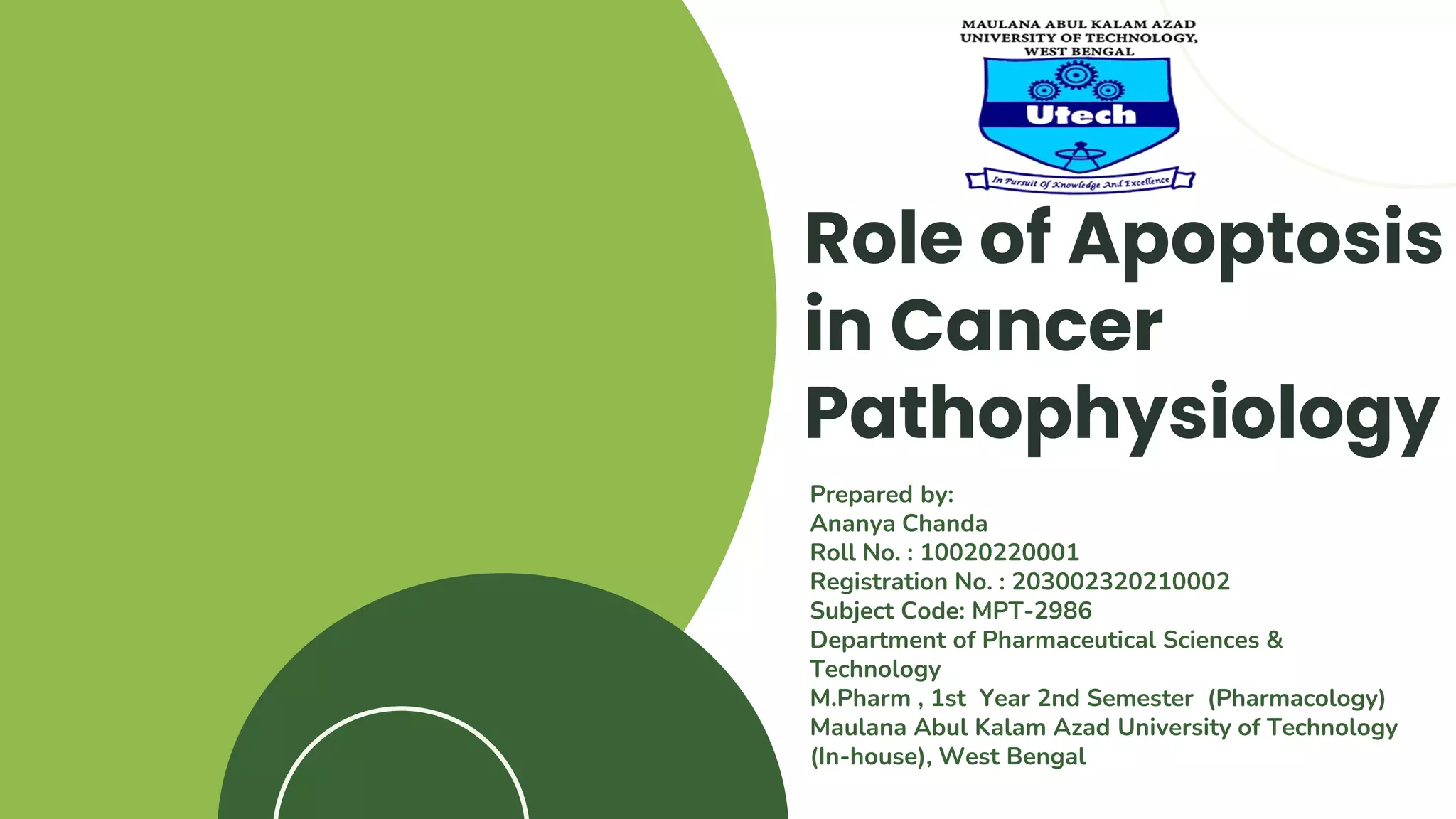 MAULANA ABUL KALAM AZAD
UNIVERSITY OF TECHNOLOGY,
WEST BENGAL

Utech

In Pursuit Of Knowledge And Excellence

Role of Apoptosis in Cancer Pathophysiology

Prepared by:
Ananya Chanda
Roll No. : 10020220001
Registration No. : 203002320210002
Subject Code: MPT-2986
Department of Pharmaceutical Sciences & Technology
M.Pharm , 1st Year 2nd Semester (Pharmacology)
Maulana Abul Kalam Azad University of Technology (In-house), West Bengal